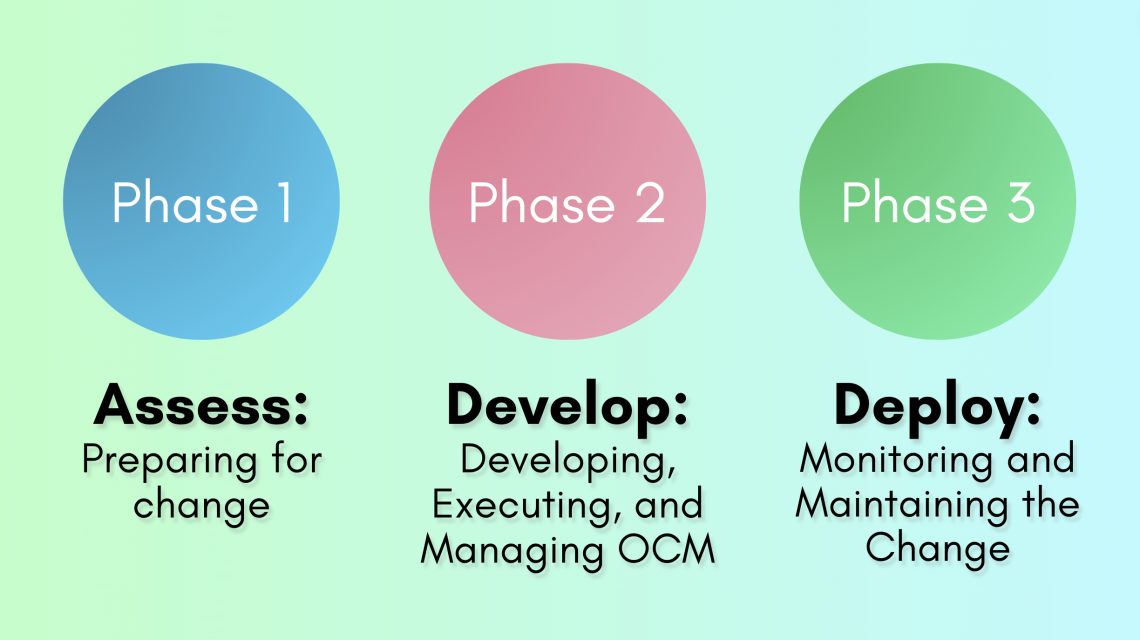 Phase 1

Assess:
Preparing for change

Phase 2

Develop:
Developing, Executing, and Managing OCM

Phase 3

Deploy:
Monitoring and Maintaining the Change